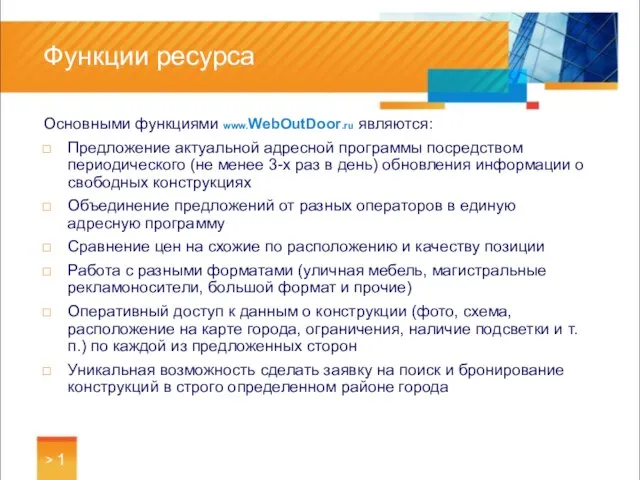 Функции ресурса

Основными функциями www.WebOutDoor.ru являются:

□ Предложение актуальной адресной программы посредством периодического (не менее 3-х раз в день) обновления информации о свободных конструкциях

□ Объединение предложений от разных операторов в единую адресную программу

□ Сравнение цен на схожие по расположению и качеству позиции

□ Работа с разными форматами (уличная мебель, магистральные рекламоносители, большой формат и прочие)

□ Оперативный доступ к данным о конструкции (фото, схема, расположение на карте города, ограничения, наличие подсветки и т. п.) по каждой из предложенных сторон

□ Уникальная возможность сделать заявку на поиск и бронирование конструкций в строго определенном районе города

> 1